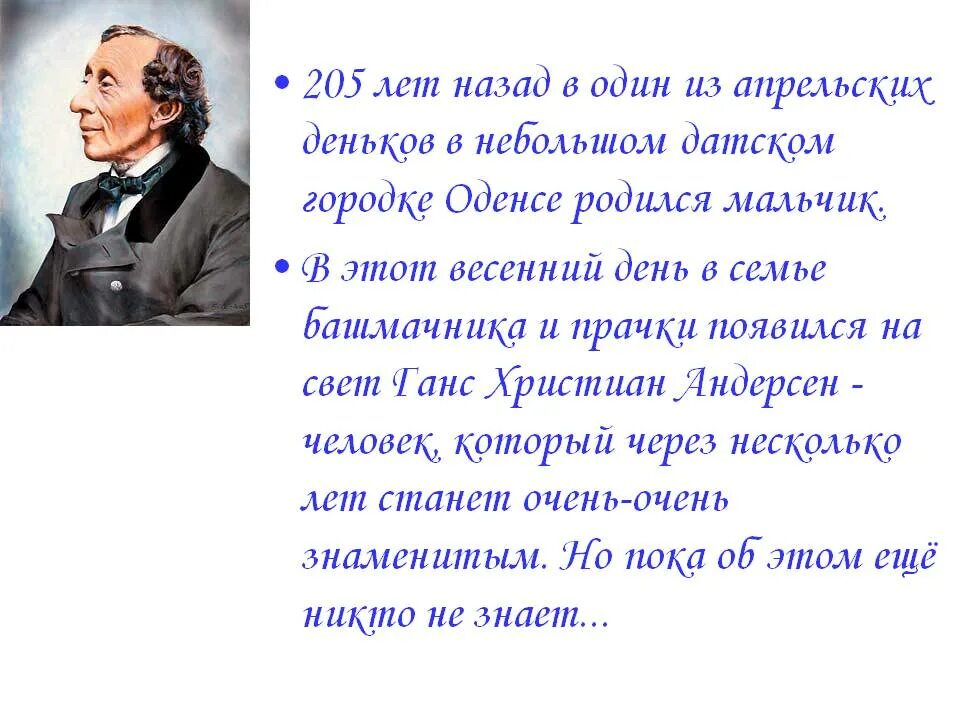 • 205 лет назад в один из апрельских деньков в небольшом датском городке Оденсе родился мальчик.

• В этот весенний день в семье башмачника и прачки появился на свет Ганс Христиан Андерсен - человек, который через несколько лет станет очень-очень знаменитым. Но пока об этом ещё никто не знает...